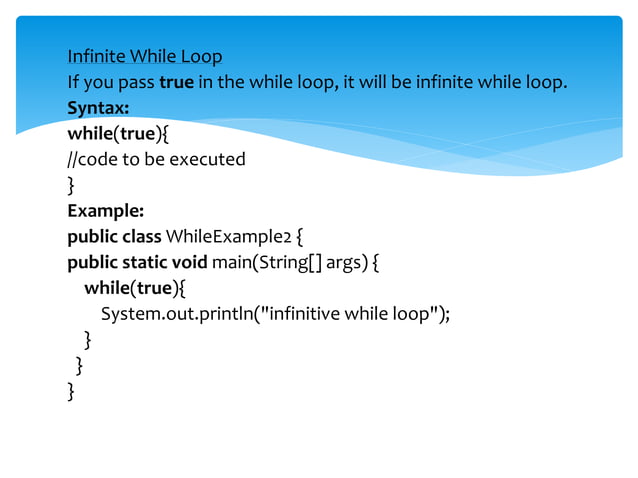 Infinite While Loop
If you pass true in the while loop, it will be infinite while loop.
Syntax:
while(true){
//code to be executed
}
Example:
public class WhileExample2 {
public static void main(String[] args) {
while(true){
System.out.println("infinitive while loop");
}
}
}